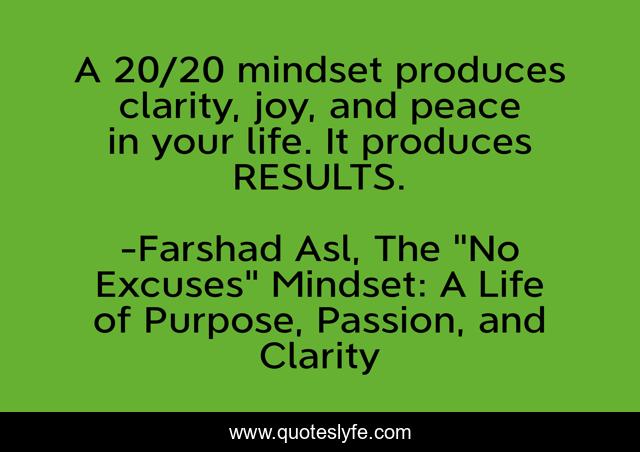 A 20/20 mindset produces clarity, joy, and peace in your life. It produces RESULTS.

-Farshad Asl, The "No Excuses" Mindset: A Life of Purpose, Passion, and Clarity

www.quoteslyfe.com